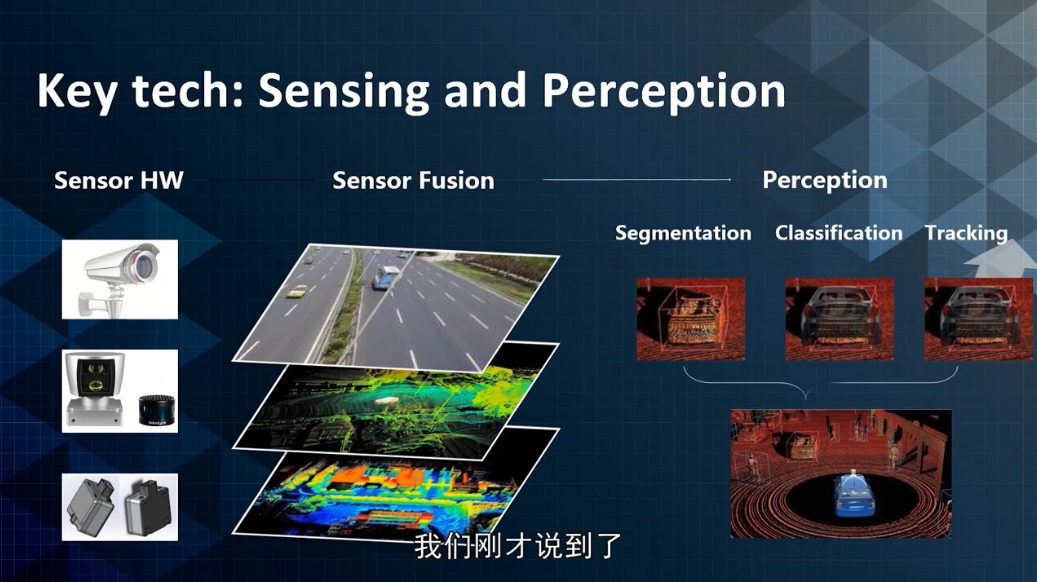 Key tech: Sensing and Perception

Sensor HW

Sensor Fusion

Perception

Segmentation

Classification

Tracking

我们刚才说到了